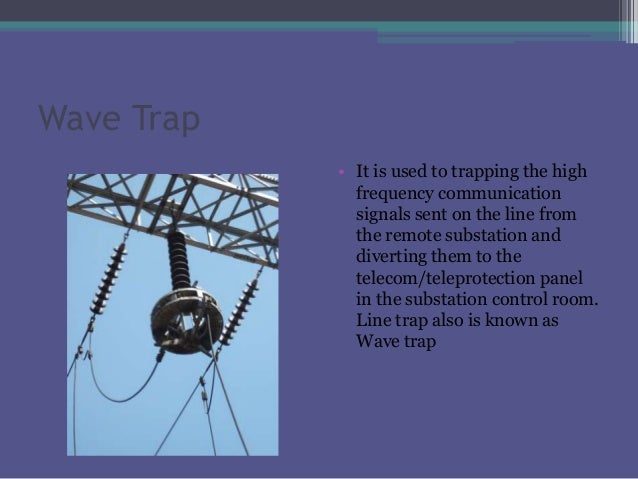 Wave Trap

• It is used to trapping the high frequency communication signals sent on the line from the remote substation and diverting them to the telecom/teleprotection panel in the substation control room. Line trap also is known as Wave trap